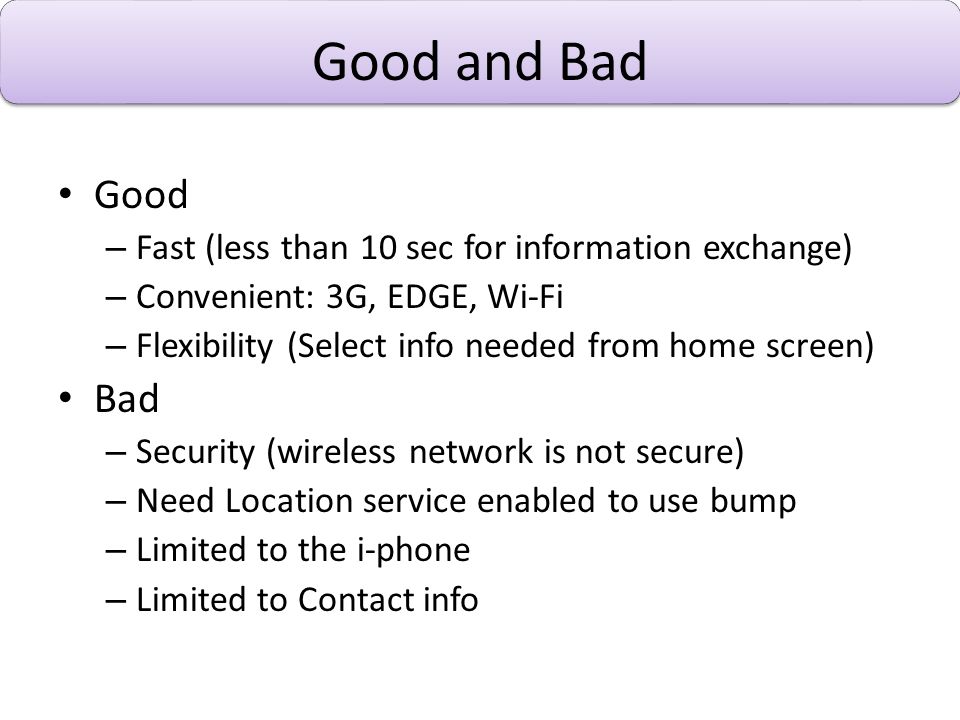 Good and Bad

• Good
– Fast (less than 10 sec for information exchange)
– Convenient: 3G, EDGE, Wi-Fi
– Flexibility (Select info needed from home screen)
• Bad
– Security (wireless network is not secure)
– Need Location service enabled to use bump
– Limited to the i-phone
– Limited to Contact info